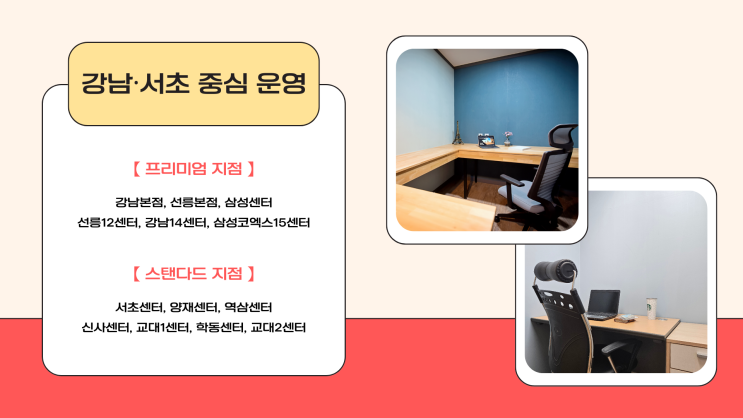 강남·서초 중심 운영

【 프리미엄 지점 】

강남본점, 선릉본점, 삼성센터
선릉12센터, 강남14센터, 삼성코엑스15센터

【 스탠다드 지점 】

서초센터, 양재센터, 역삼센터
신사센터, 교대1센터, 학동센터, 교대2센터